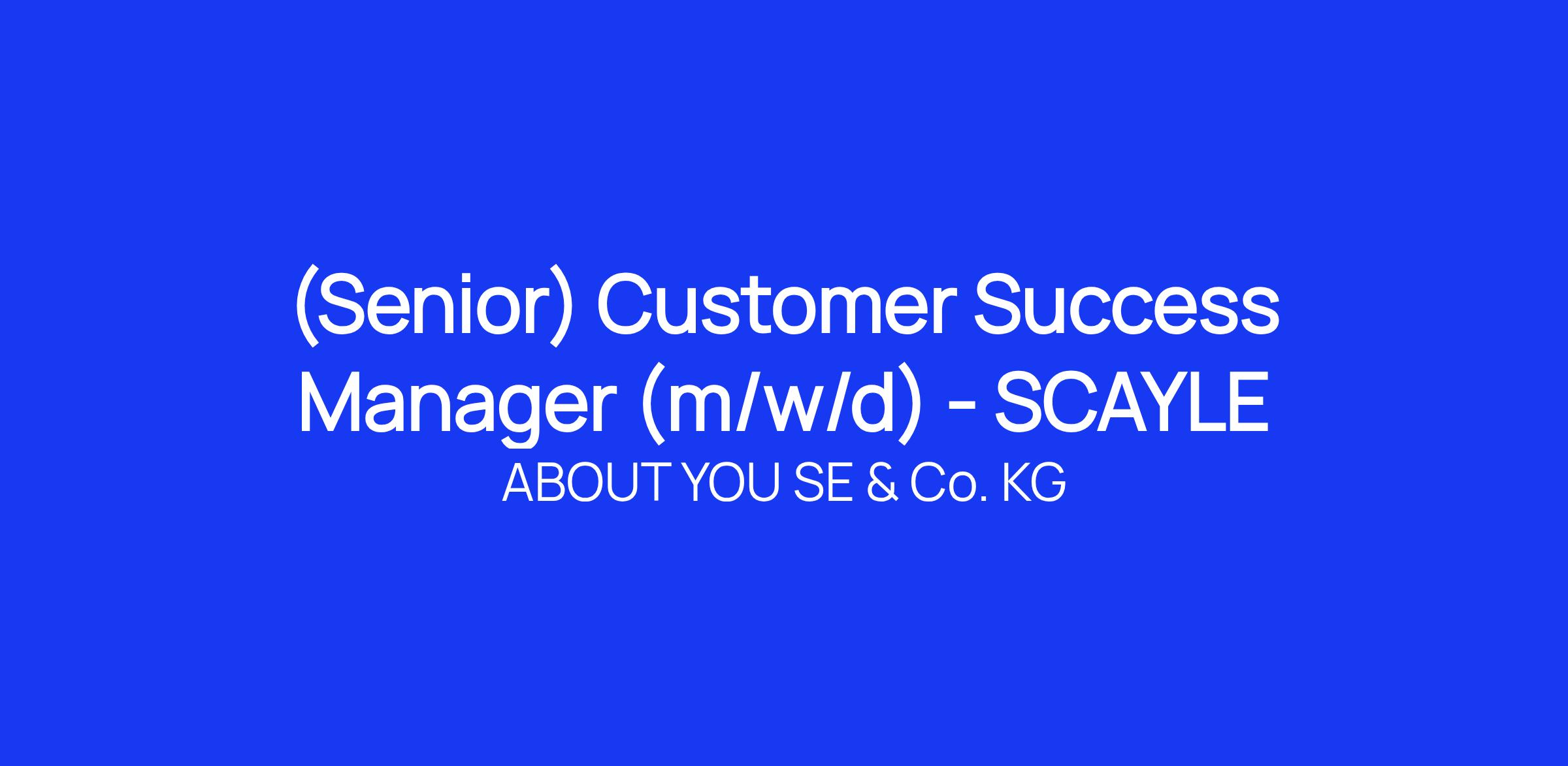 (Senior) Customer Success Manager (m/w/d) - SCAYLE

ABOUT YOU SE & Co. KG